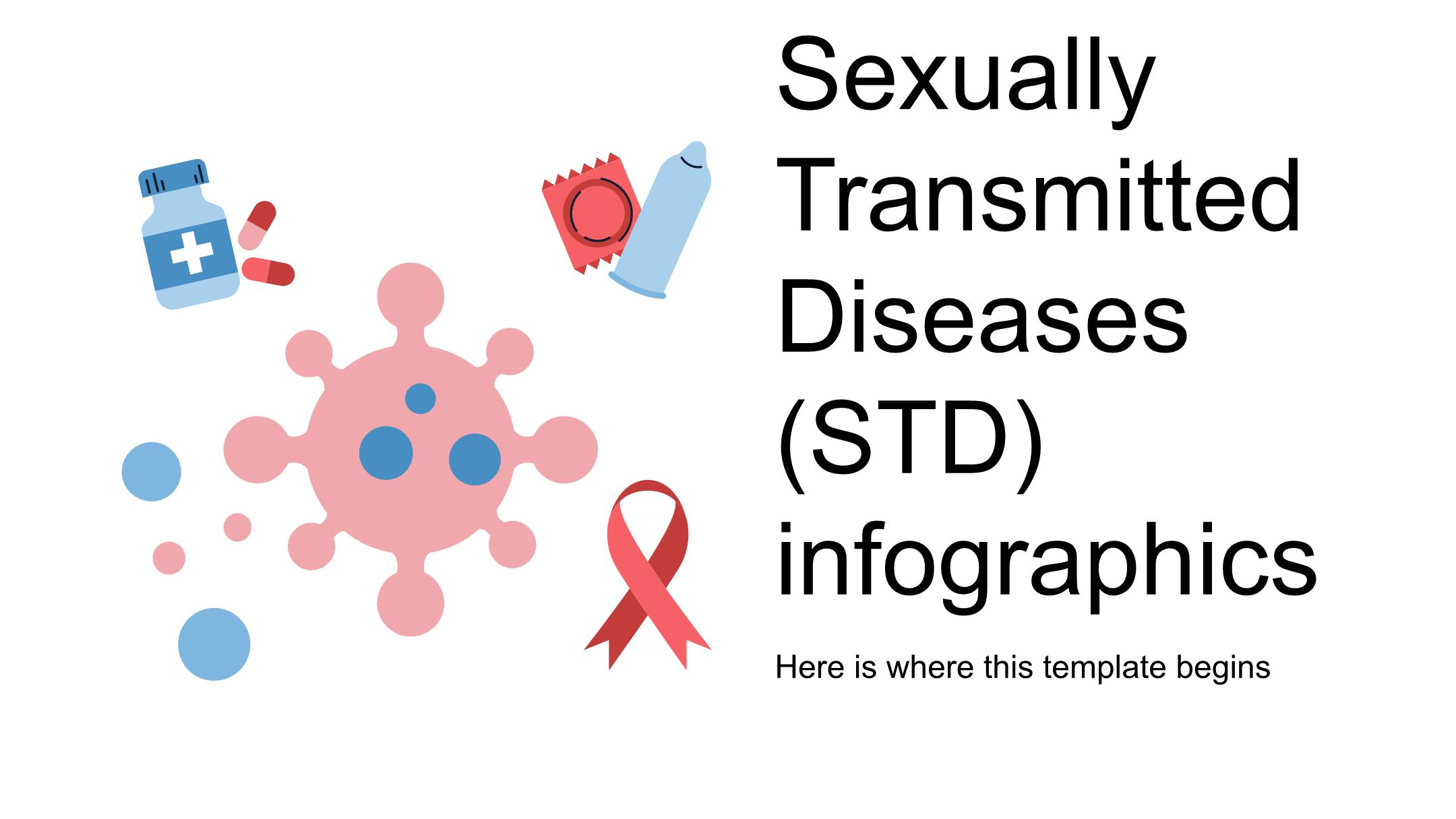 Sexually Transmitted Diseases (STD) infographics

Here is where this template begins